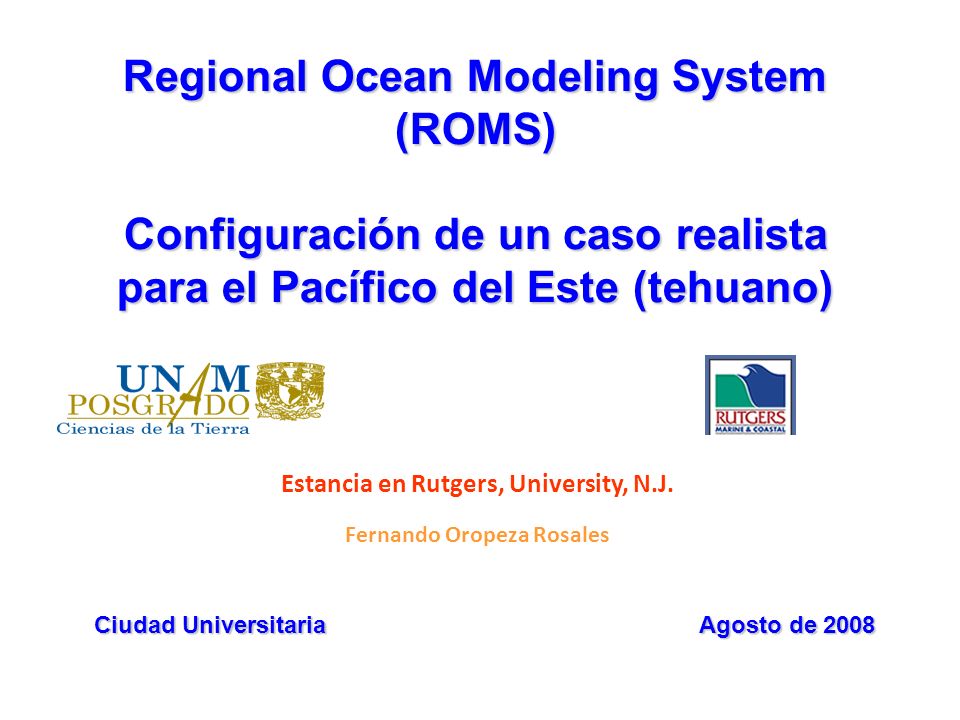 Regional Ocean Modeling System (ROMS)

Configuración de un caso realista para el Pacífico del Este (tehuano)

UNAM
POSGRADO
Ciencias de la Tierra

RUTGERS
MARINE & COASTAL

Estancia en Rutgers, University, N.J.

Fernando Oropeza Rosales

Ciudad Universitaria

Agosto de 2008